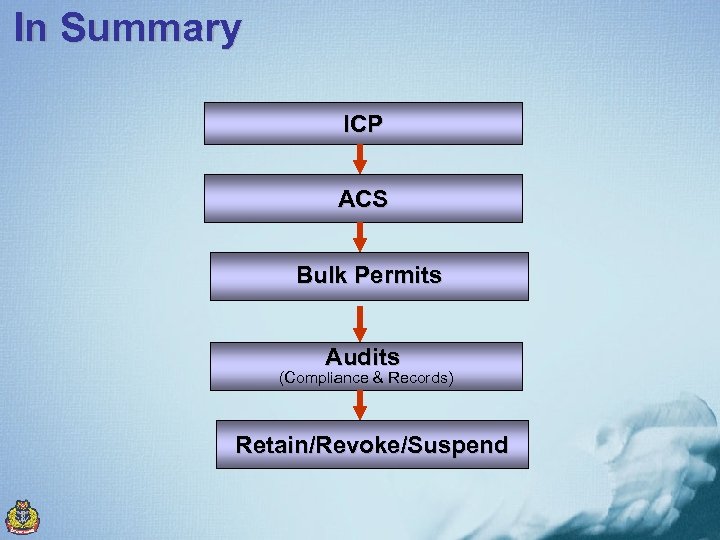 In Summary

ICP

ACS

Bulk Permits

Audits
(Compliance & Records)

Retain/Revoke/Suspend